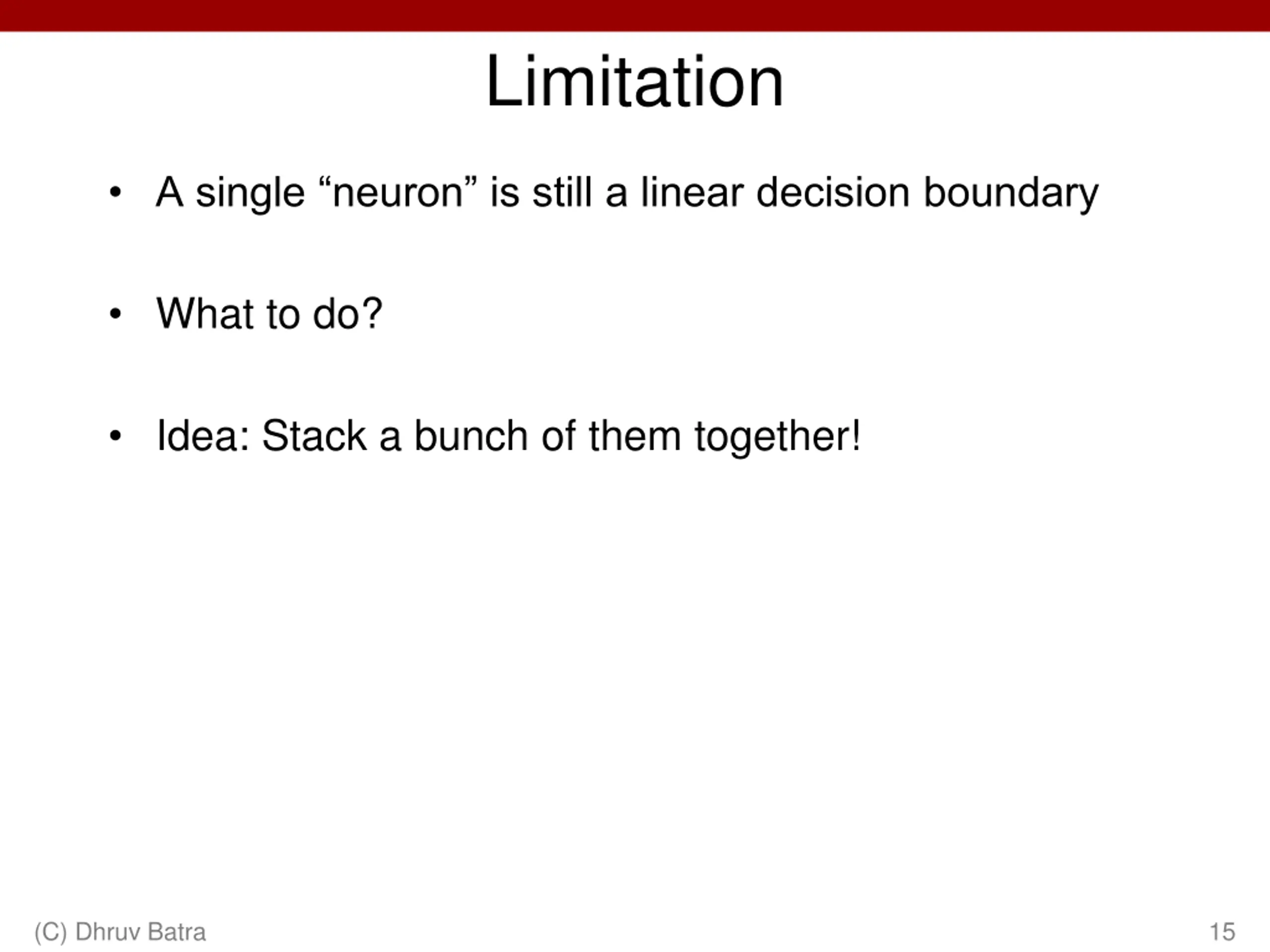 Limitation

• A single “neuron” is still a linear decision boundary

• What to do?

• Idea: Stack a bunch of them together!

(C) Dhruv Batra

15